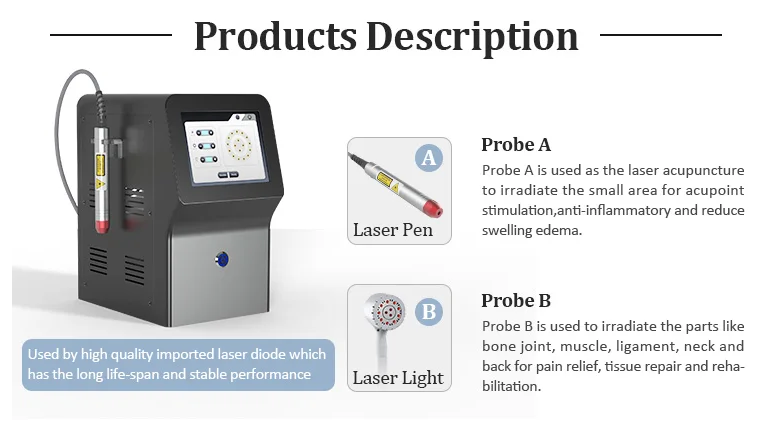 Products Description

Used by high quality imported laser diode which has the long life-span and stable performance

A

Laser Pen

Probe A

Probe A is used as the laser acupuncture to irradiate the small area for acupoint stimulation,anti-inflammatory and reduce swelling edema.

B

Laser Light

Probe B

Probe B is used to irradiate the parts like bone joint, muscle, ligament, neck and back for pain relief, tissue repair and rehabilitation.